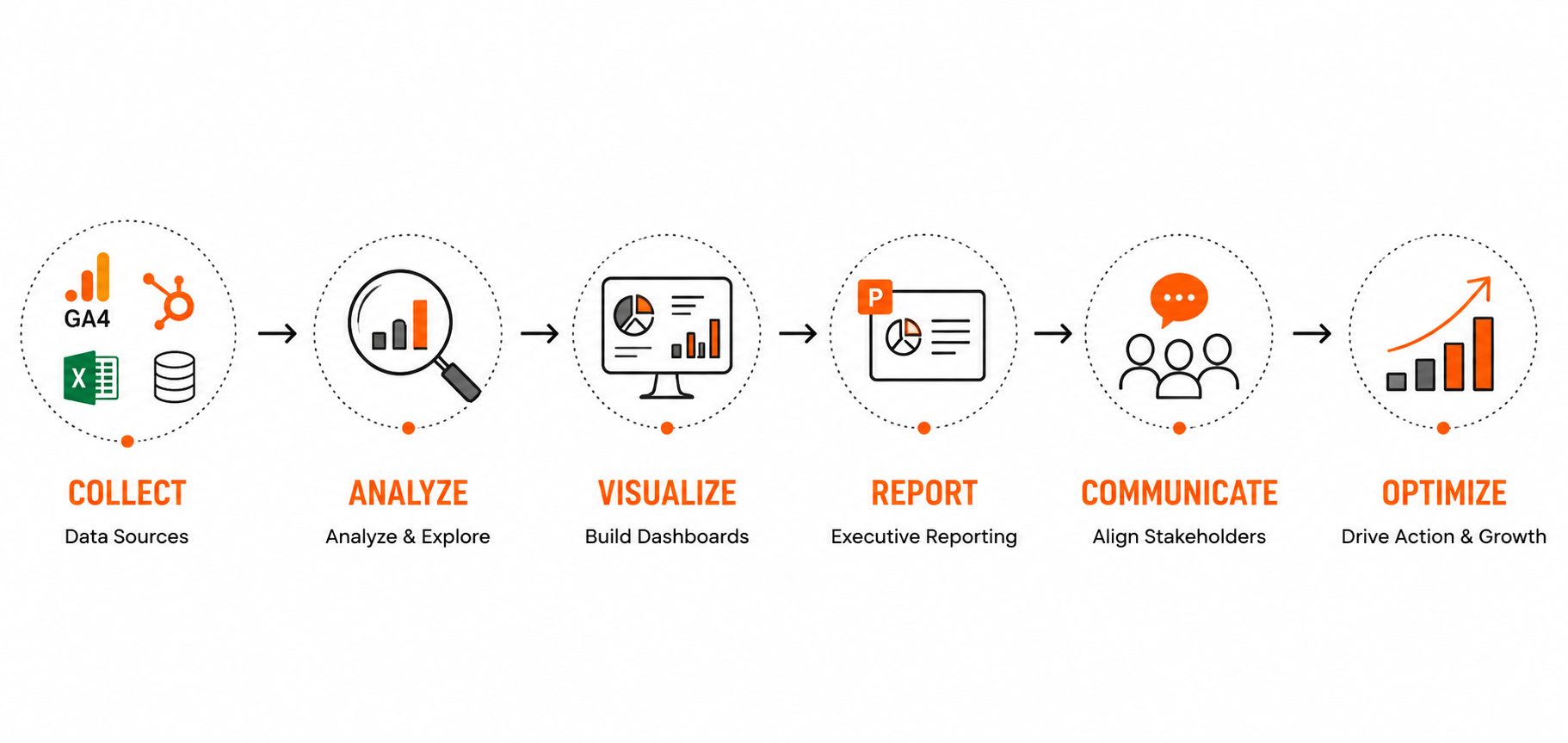 GA4

X

P

COLLECT
Data Sources

ANALYZE
Analyze & Explore

VISUALIZE
Build Dashboards

REPORT
Executive Reporting

COMMUNICATE
Align Stakeholders

OPTIMIZE
Drive Action & Growth